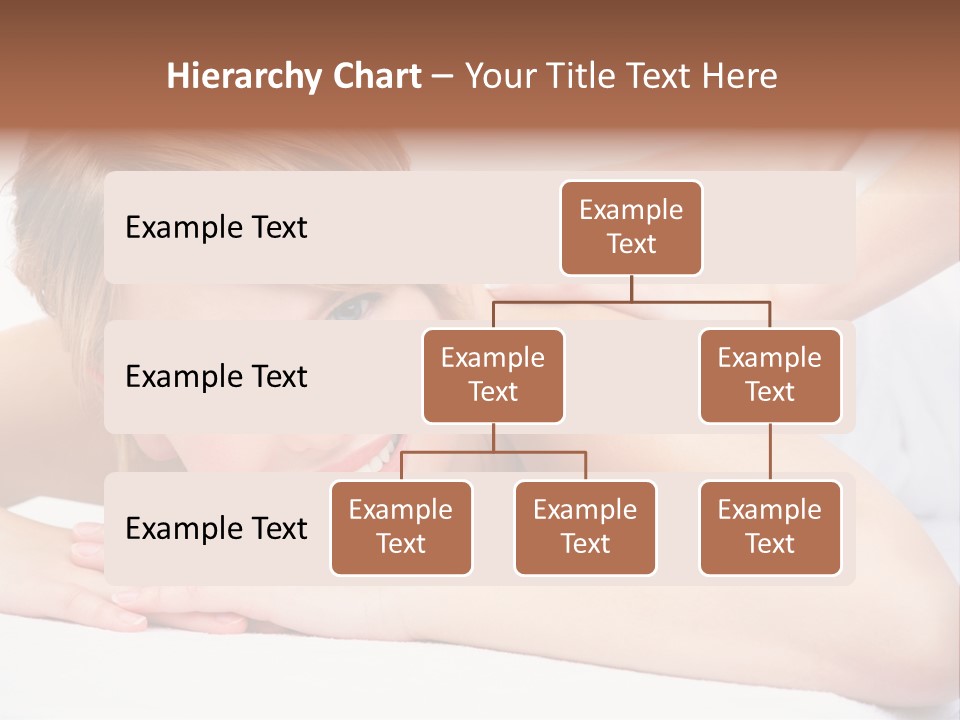 Hierarchy Chart – Your Title Text Here

Example Text

Example Text

Example Text

Example Text

Example Text

Example Text

Example Text

Example Text

Example Text